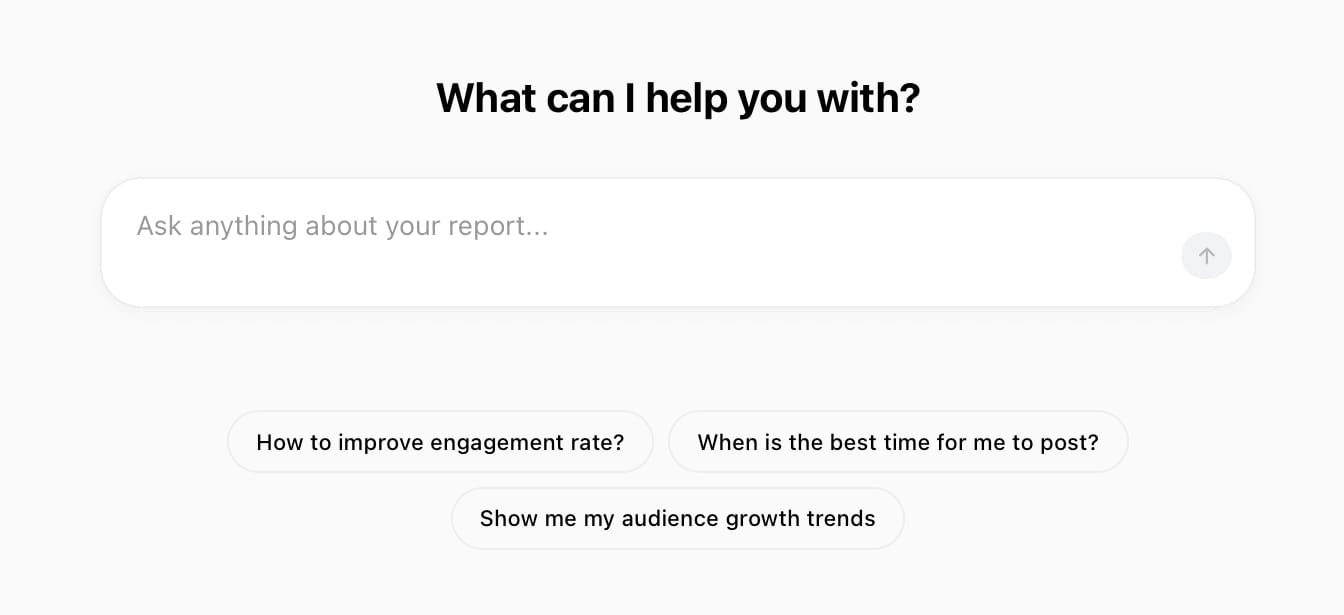 What can I help you with?

Ask anything about your report...

How to improve engagement rate?

When is the best time for me to post?

Show me my audience growth trends